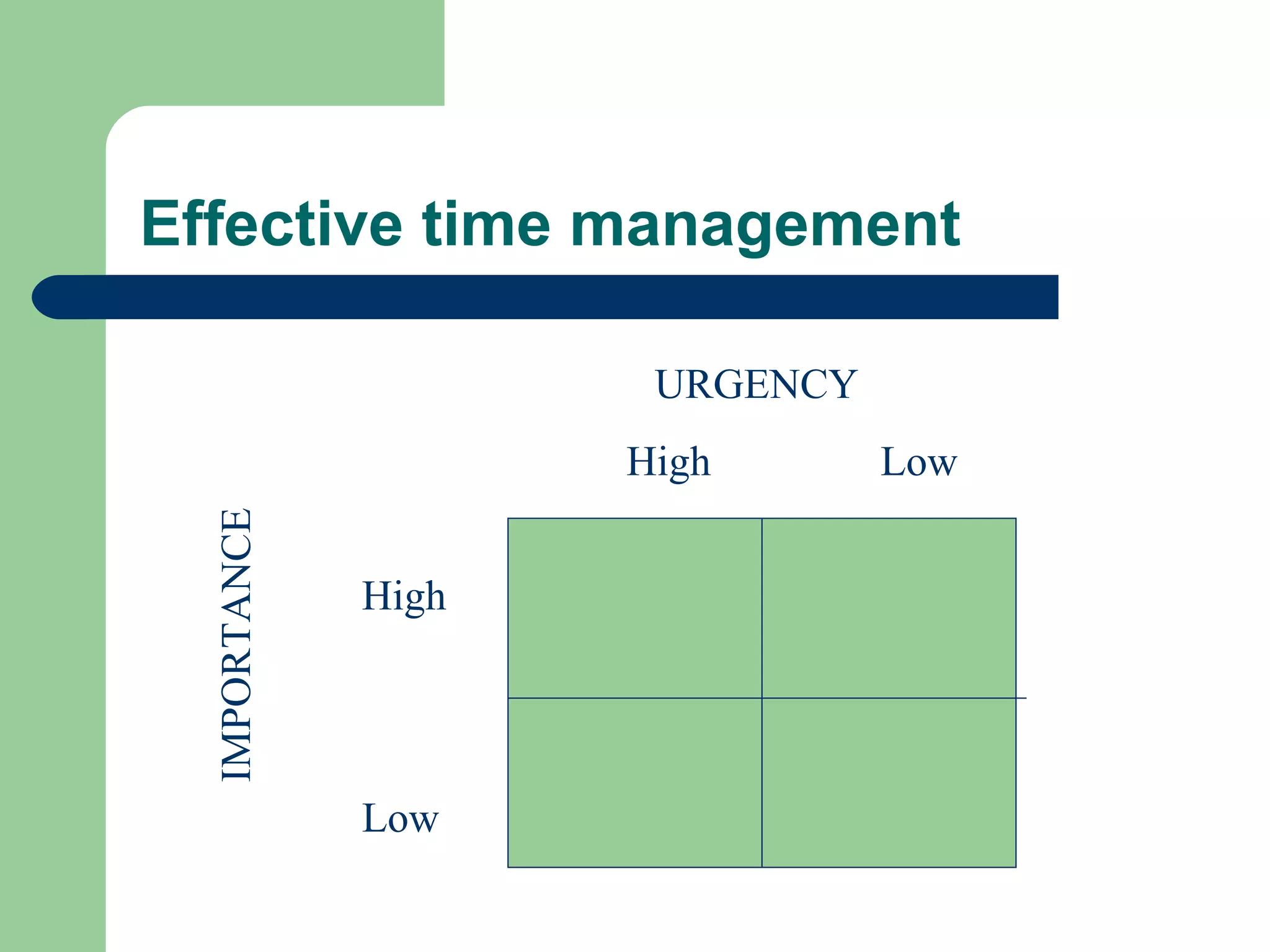 Effective time management

URGENCY

High Low

IMPORTANCE

High

Low